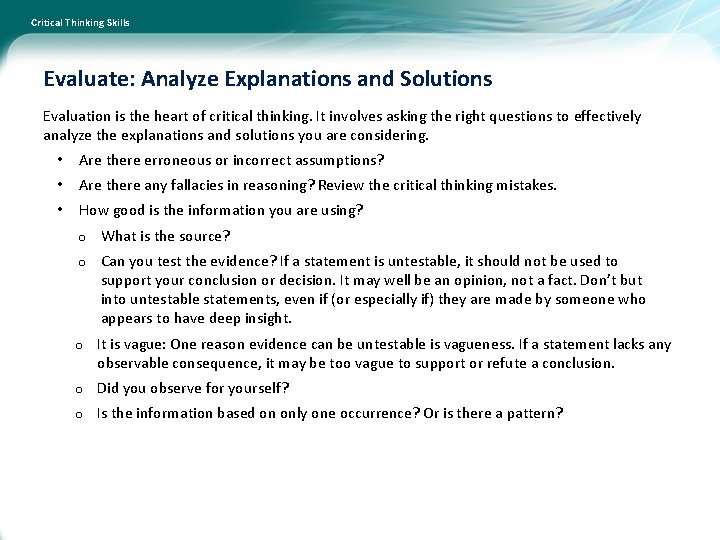 Critical Thinking Skills

Evaluate: Analyze Explanations and Solutions

Evaluation is the heart of critical thinking. It involves asking the right questions to effectively analyze the explanations and solutions you are considering.

• Are there erroneous or incorrect assumptions?
• Are there any fallacies in reasoning? Review the critical thinking mistakes.
• How good is the information you are using?
  o What is the source?
  o Can you test the evidence? If a statement is untestable, it should not be used to support your conclusion or decision. It may well be an opinion, not a fact. Don't but into untestable statements, even if (or especially if) they are made by someone who appears to have deep insight.
  o It is vague: One reason evidence can be untestable is vagueness. If a statement lacks any observable consequence, it may be too vague to support or refute a conclusion.
  o Did you observe for yourself?
  o Is the information based on only one occurrence? Or is there a pattern?